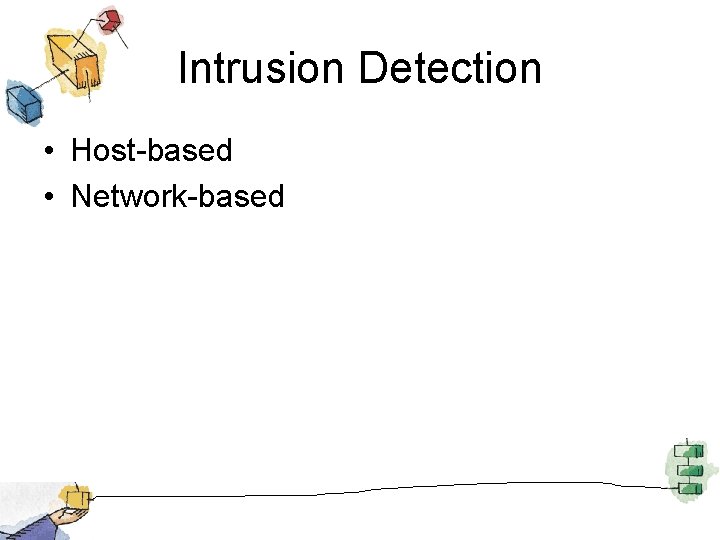 Intrusion Detection

• Host-based
• Network-based